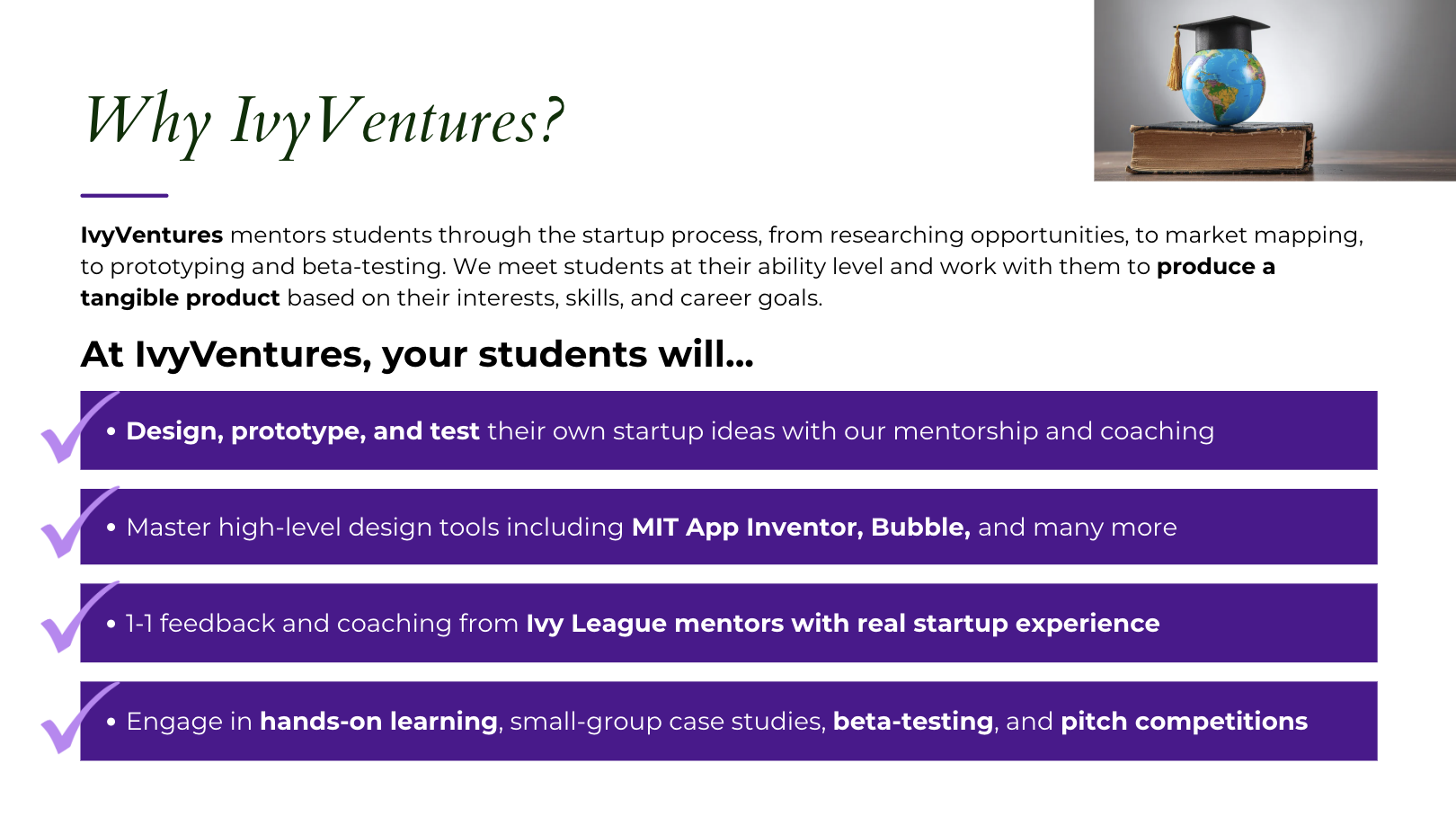 Why IvyVentures?

IvyVentures mentors students through the startup process, from researching opportunities, to market mapping, to prototyping and beta-testing. We meet students at their ability level and work with them to produce a tangible product based on their interests, skills, and career goals.

At IvyVentures, your students will...

• Design, prototype, and test their own startup ideas with our mentorship and coaching

• Master high-level design tools including MIT App Inventor, Bubble, and many more

• 1-1 feedback and coaching from Ivy League mentors with real startup experience

• Engage in hands-on learning, small-group case studies, beta-testing, and pitch competitions